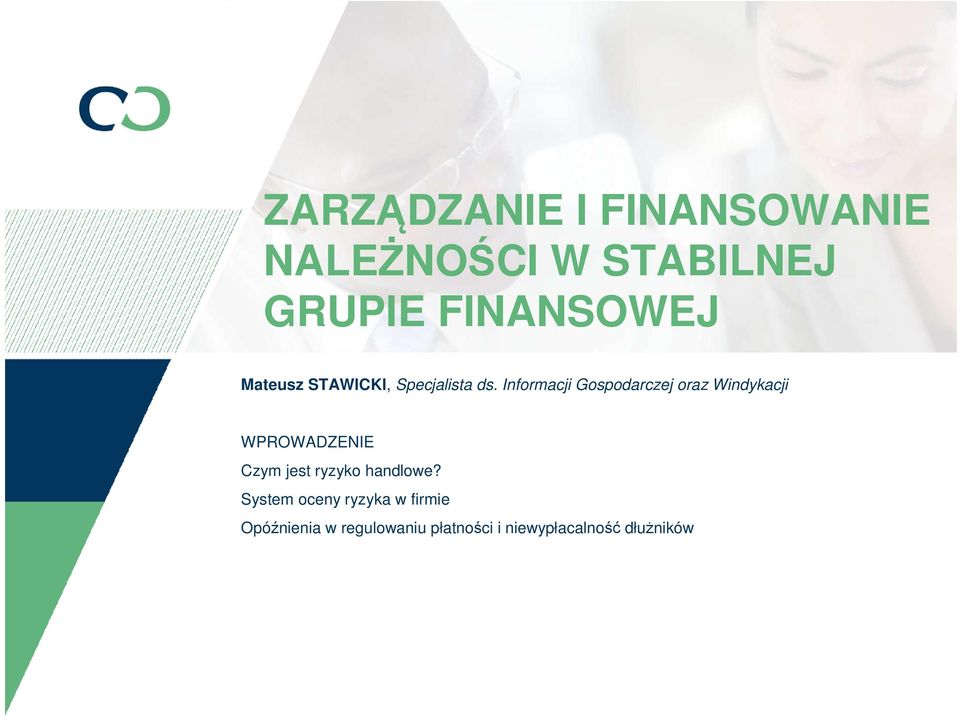 ZARZĄDZANIE I FINANSOWANIE NALEŻNOŚCI W STABILNEJ GRUPIE FINANSOWEJ

Mateusz STAWICKI, Specjalista ds. Informacji Gospodarczej oraz Windykacji

WPROWADZENIE

Czym jest ryzyko handlowe?

System oceny ryzyka w firmie

Opóźnienia w regulowaniu płatności i niewypłacalność dłużników